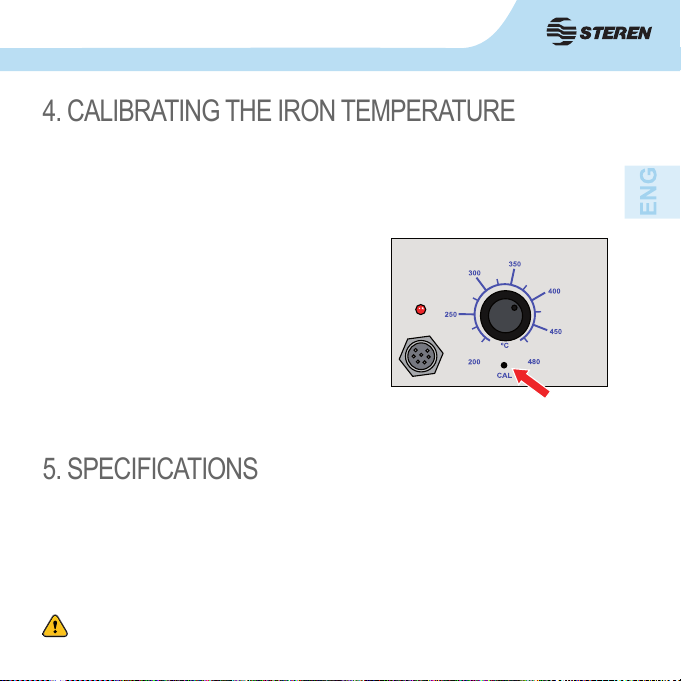 STEREN

4. CALIBRATING THE IRON TEMPERATURE

ENG

300
350
400
250
450
°C
200
480
CAL

5. SPECIFICATIONS